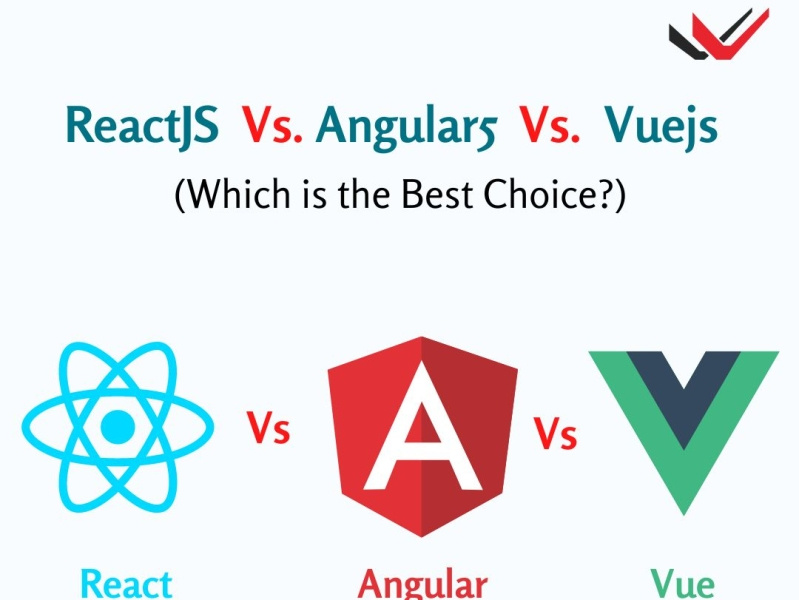 ReactJS Vs. Angular5 Vs. Vuejs
(Which is the Best Choice?)

Vs

A

Vs

React

Angular

Vue